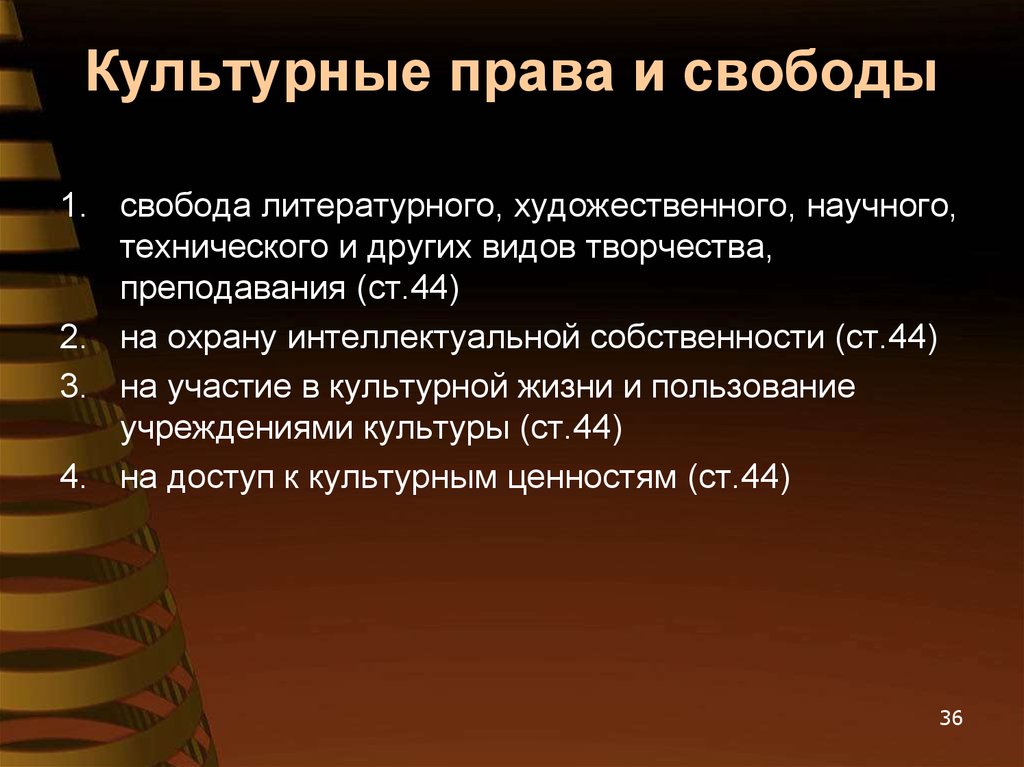 Культурные права и свободы

1. свобода литературного, художественного, научного, технического и других видов творчества, преподавания (ст.44)
2. на охрану интеллектуальной собственности (ст.44)
3. на участие в культурной жизни и пользование учреждениями культуры (ст.44)
4. на доступ к культурным ценностям (ст.44)

36